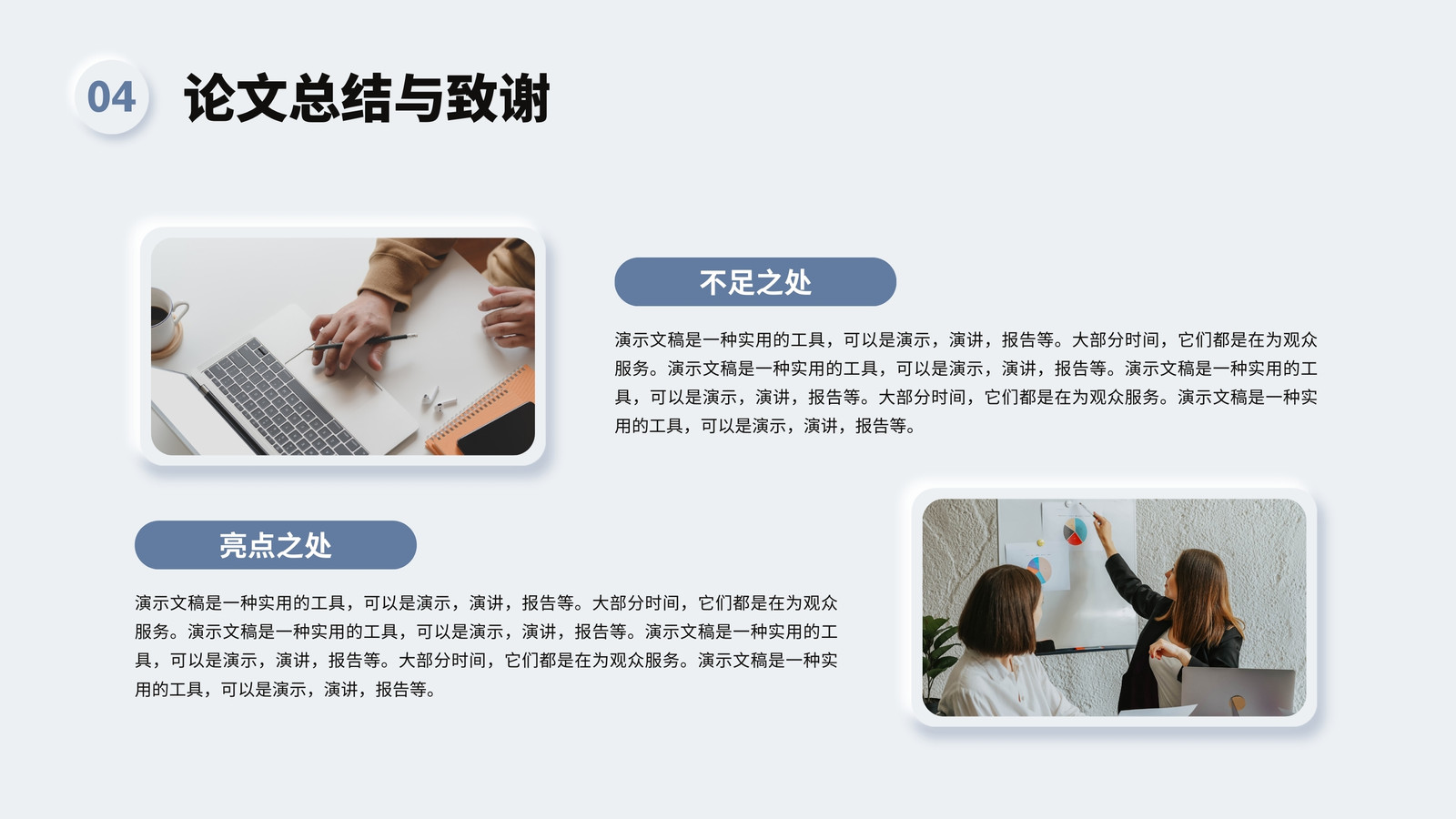 04 论文总结与致谢

不足之处

演示文稿是一种实用的工具，可以是演示，演讲，报告等。大部分时间，它们都是在为观众服务。演示文稿是一种实用的工具，可以是演示，演讲，报告等。演示文稿是一种实用的工具，可以是演示，演讲，报告等。大部分时间，它们都是在为观众服务。演示文稿是一种实用的工具，可以是演示，演讲，报告等。

亮点之处

演示文稿是一种实用的工具，可以是演示，演讲，报告等。大部分时间，它们都是在为观众服务。演示文稿是一种实用的工具，可以是演示，演讲，报告等。演示文稿是一种实用的工具，可以是演示，演讲，报告等。大部分时间，它们都是在为观众服务。演示文稿是一种实用的工具，可以是演示，演讲，报告等。